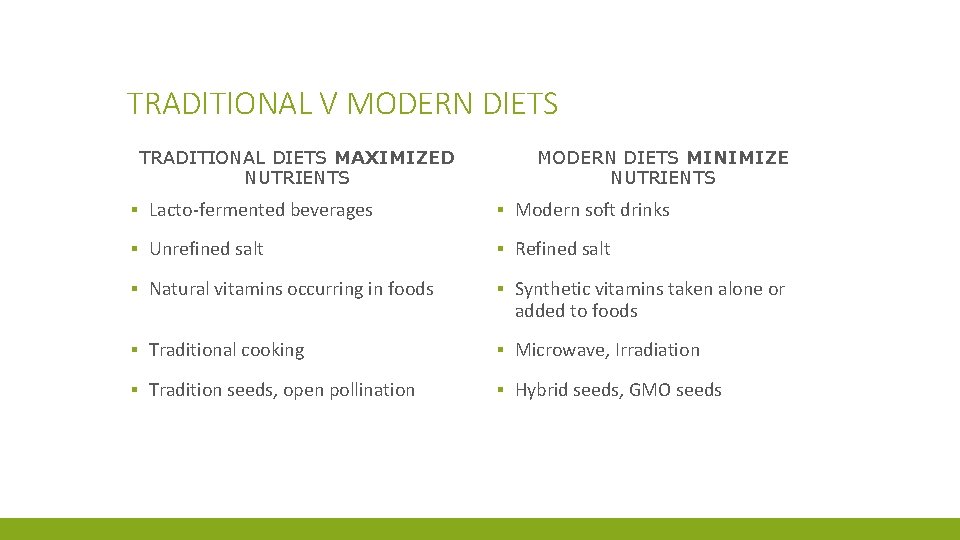 TRADITIONAL V MODERN DIETS

TRADITIONAL DIETS MAXIMIZED NUTRIENTS

▪ Lacto-fermented beverages

▪ Unrefined salt

▪ Natural vitamins occurring in foods

▪ Traditional cooking

▪ Tradition seeds, open pollination

MODERN DIETS MINIMIZE NUTRIENTS

▪ Modern soft drinks

▪ Refined salt

▪ Synthetic vitamins taken alone or added to foods

▪ Microwave, Irradiation

▪ Hybrid seeds, GMO seeds